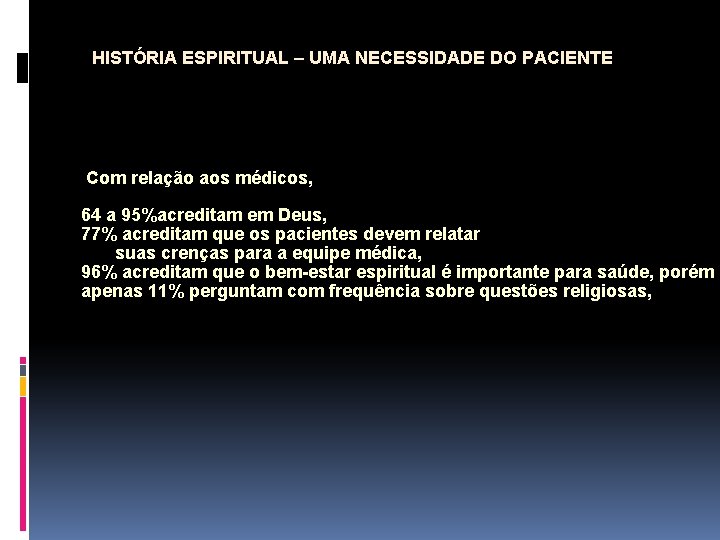 HISTÓRIA ESPIRITUAL – UMA NECESSIDADE DO PACIENTE

Com relação aos médicos,

64 a 95%acreditam em Deus,
77% acreditam que os pacientes devem relatar suas crenças para a equipe médica,
96% acreditam que o bem-estar espiritual é importante para saúde, porém apenas 11% perguntam com frequência sobre questões religiosas,